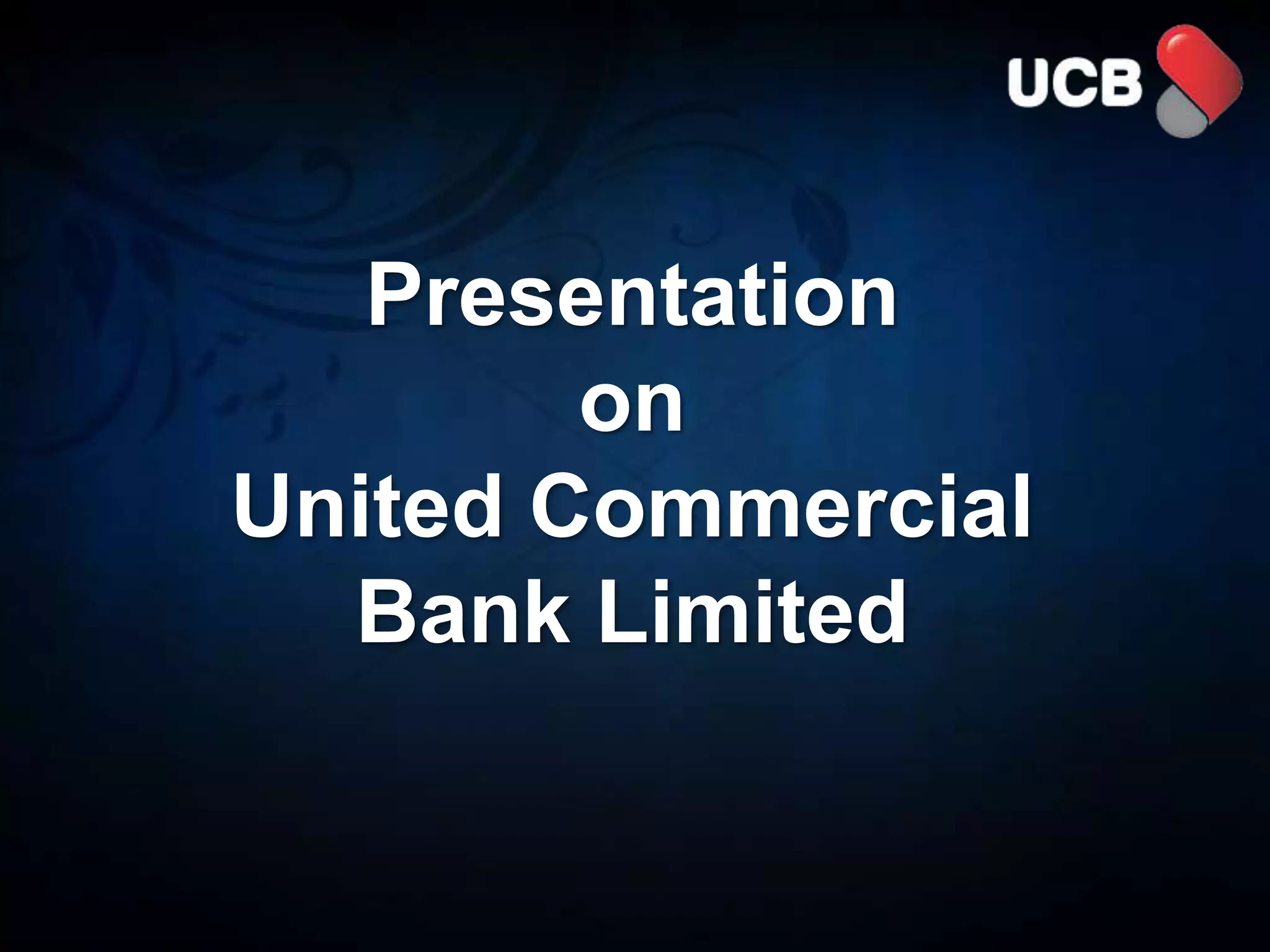 UCB

Presentation on United Commercial Bank Limited